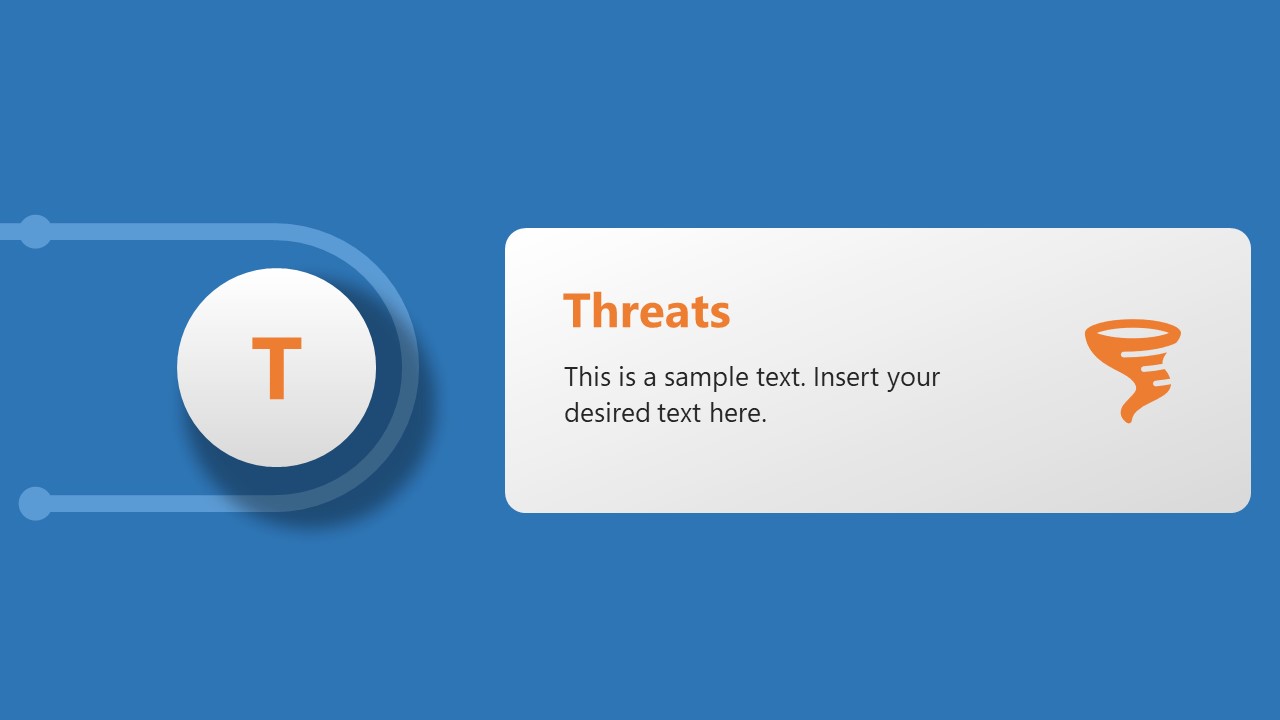 T

Threats

This is a sample text. Insert your desired text here.